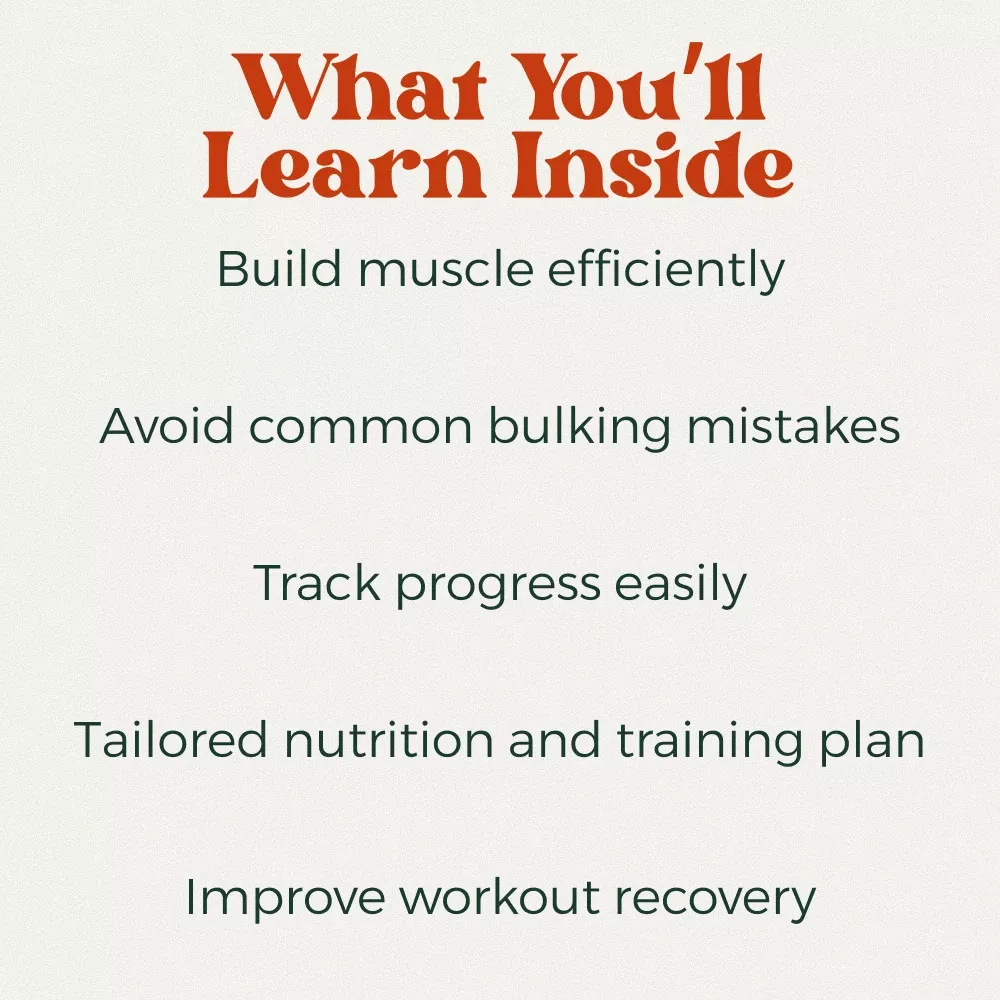 What You'll Learn Inside

Build muscle efficiently

Avoid common bulking mistakes

Track progress easily

Tailored nutrition and training plan

Improve workout recovery